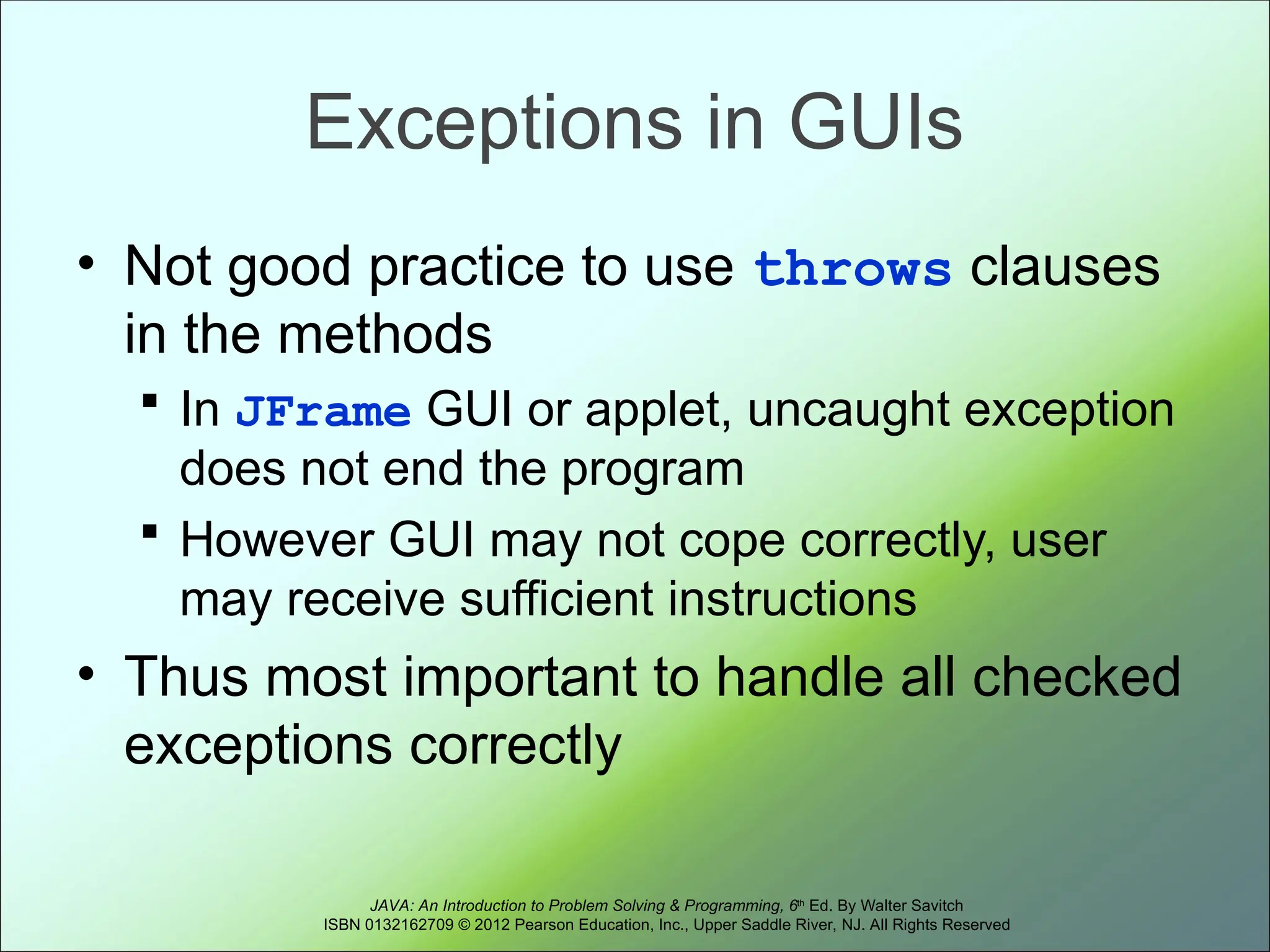 Exceptions in GUIs

• Not good practice to use throws clauses in the methods
  ▪ In JFrame GUI or applet, uncaught exception does not end the program
  ▪ However GUI may not cope correctly, user may receive sufficient instructions
• Thus most important to handle all checked exceptions correctly

JAVA: An Introduction to Problem Solving & Programming, 6th Ed. By Walter Savitch
ISBN 0132162709 © 2012 Pearson Education, Inc., Upper Saddle River, NJ. All Rights Reserved